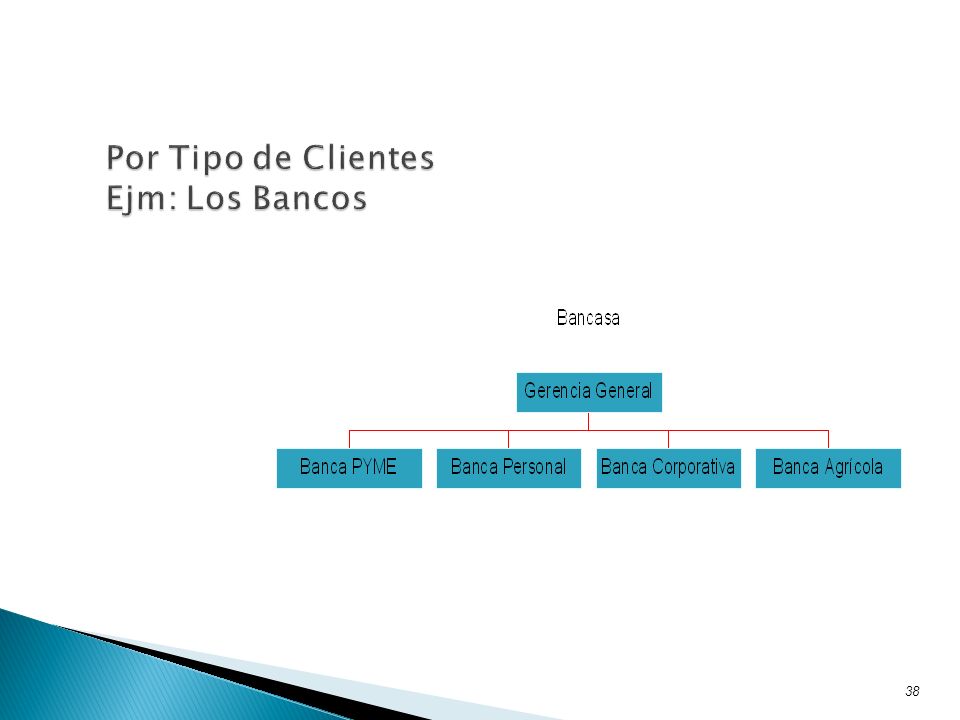 Por Tipo de Clientes
Ejm: Los Bancos

Bancasa

Gerencia General

Banca PYME
Banca Personal
Banca Corporativa
Banca Agrícola

38